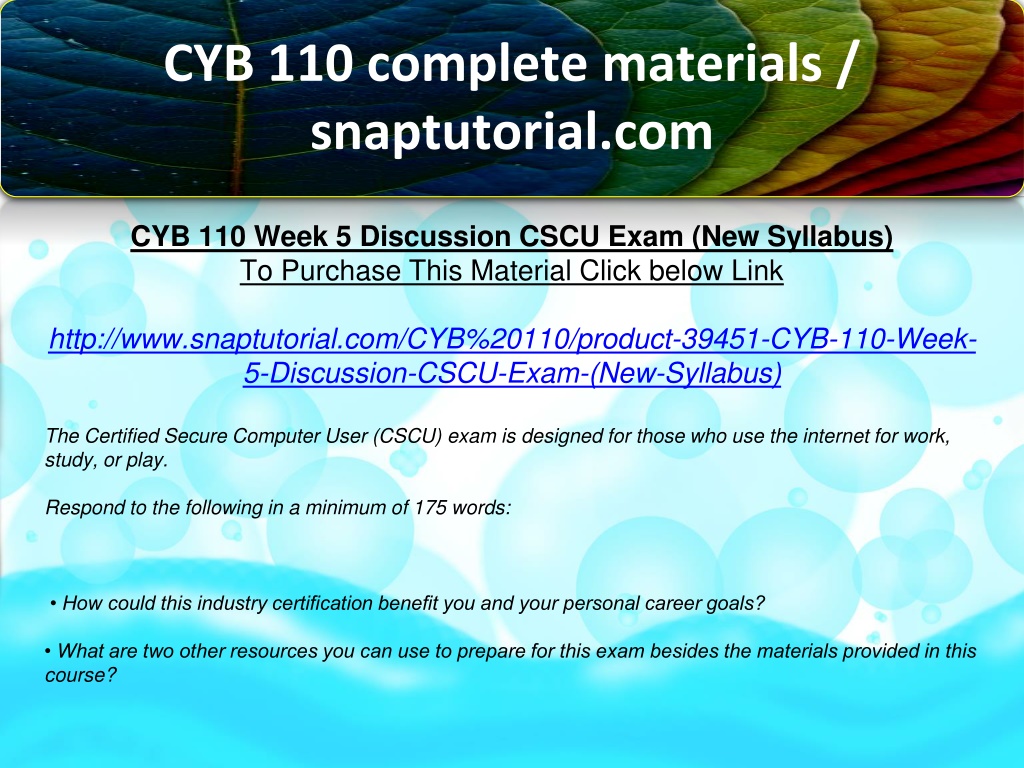 CYB 110 complete materials / snaptutorial.com

CYB 110 Week 5 Discussion CSCU Exam (New Syllabus)
To Purchase This Material Click below Link

http://www.snaptutorial.com/CYB%20110/product-39451-CYB-110-Week-5-Discussion-CSCU-Exam-(New-Syllabus)

The Certified Secure Computer User (CSCU) exam is designed for those who use the internet for work, study, or play.

Respond to the following in a minimum of 175 words:

• How could this industry certification benefit you and your personal career goals?

• What are two other resources you can use to prepare for this exam besides the materials provided in this course?